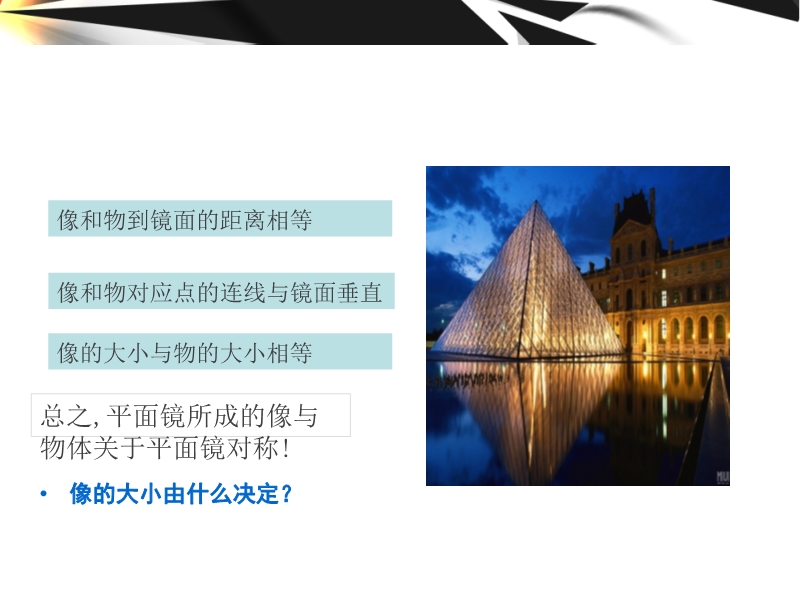 像和物到镜面的距离相等

像和物对应点的连线与镜面垂直

像的大小与物的大小相等

总之,平面镜所成的像与物体关于平面镜对称!

• 像的大小由什么决定?